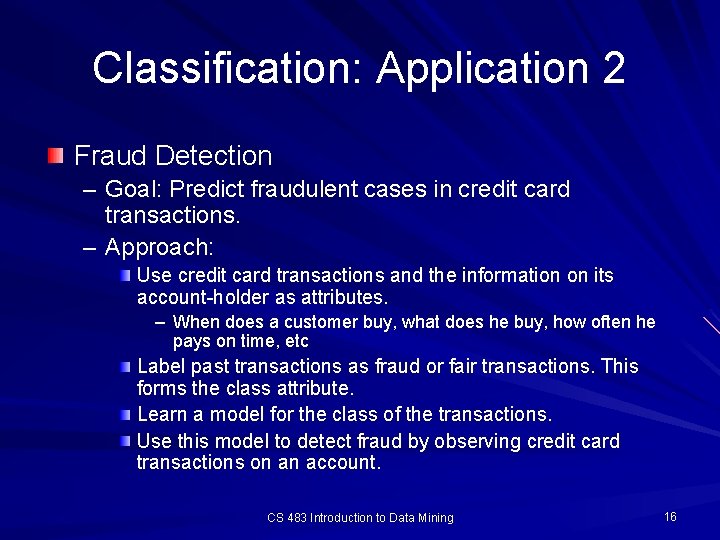 Classification: Application 2

Fraud Detection

– Goal: Predict fraudulent cases in credit card transactions.

– Approach:

Use credit card transactions and the information on its account-holder as attributes.

– When does a customer buy, what does he buy, how often he pays on time, etc

Label past transactions as fraud or fair transactions. This forms the class attribute.

Learn a model for the class of the transactions.

Use this model to detect fraud by observing credit card transactions on an account.

CS 483 Introduction to Data Mining

16